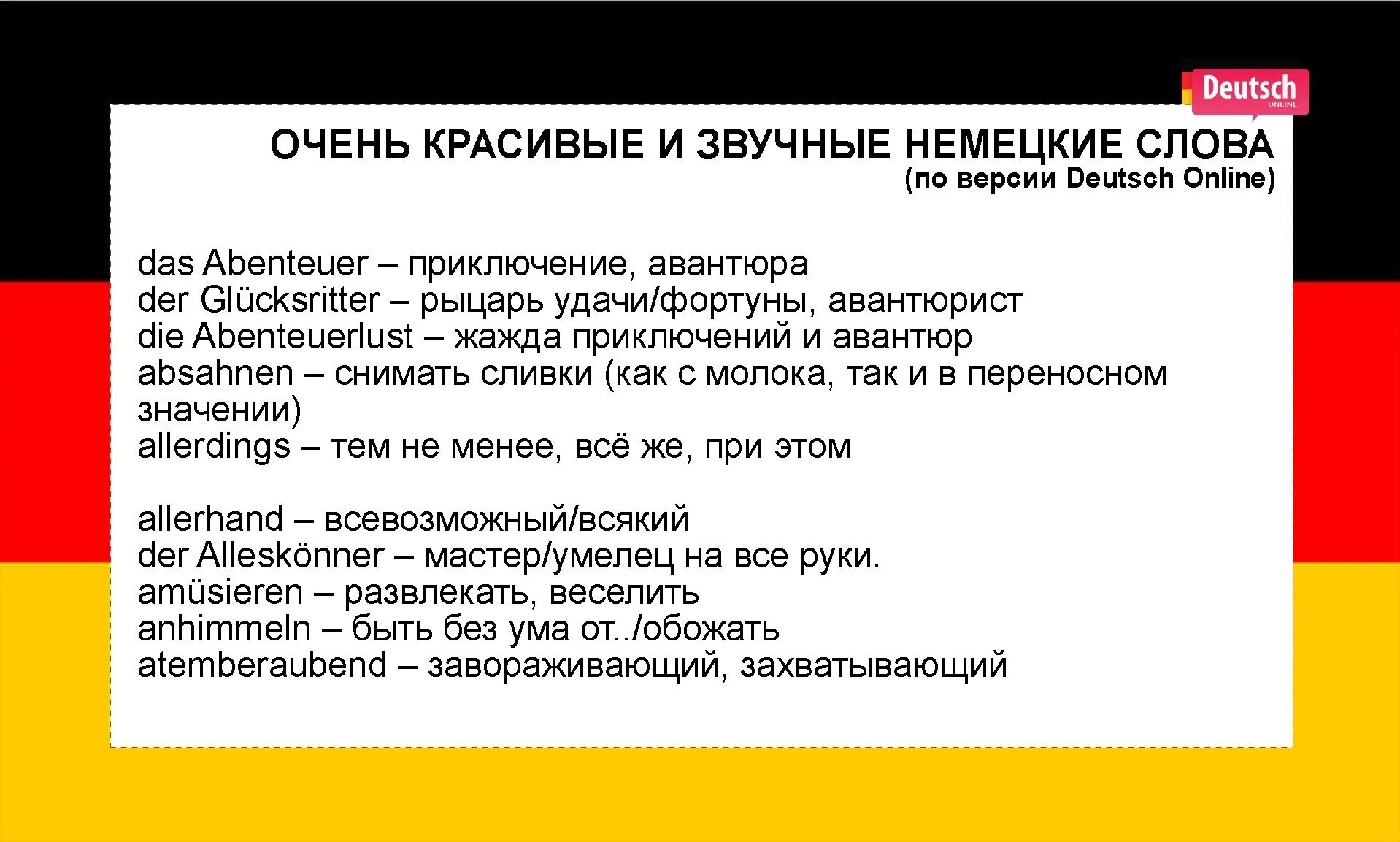 Deutsch
ONLINE

ОЧЕНЬ КРАСИВЫЕ И ЗВУЧНЫЕ НЕМЕЦКИЕ СЛОВА
(по версии Deutsch Online)

das Abenteuer – приключение, авантюра
der Glücksritter – рыцарь удачи/фортуны, авантюрист
die Abenteuerlust – жажда приключений и авантюр
absahnen – снимать сливки (как с молока, так и в переносном значении)
allerdings – тем не менее, всё же, при этом

allerhand – всевозможный/всякий
der Alleskönner – мастер/умелец на все руки.
amüsieren – развлекать, веселить
anhimmeln – быть без ума от../обожать
atemberaubend – завораживающий, захватывающий